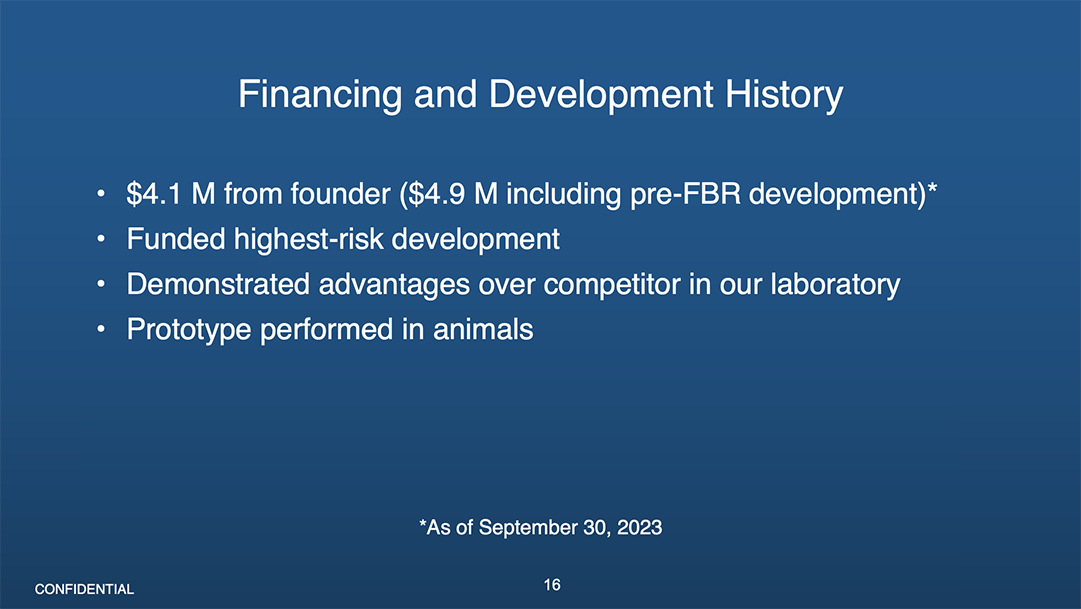 Financing and Development History

• \$4.1 M from founder (\$4.9 M including pre-FBR development)*
• Funded highest-risk development
• Demonstrated advantages over competitor in our laboratory
• Prototype performed in animals

*As of September 30, 2023

CONFIDENTIAL

16